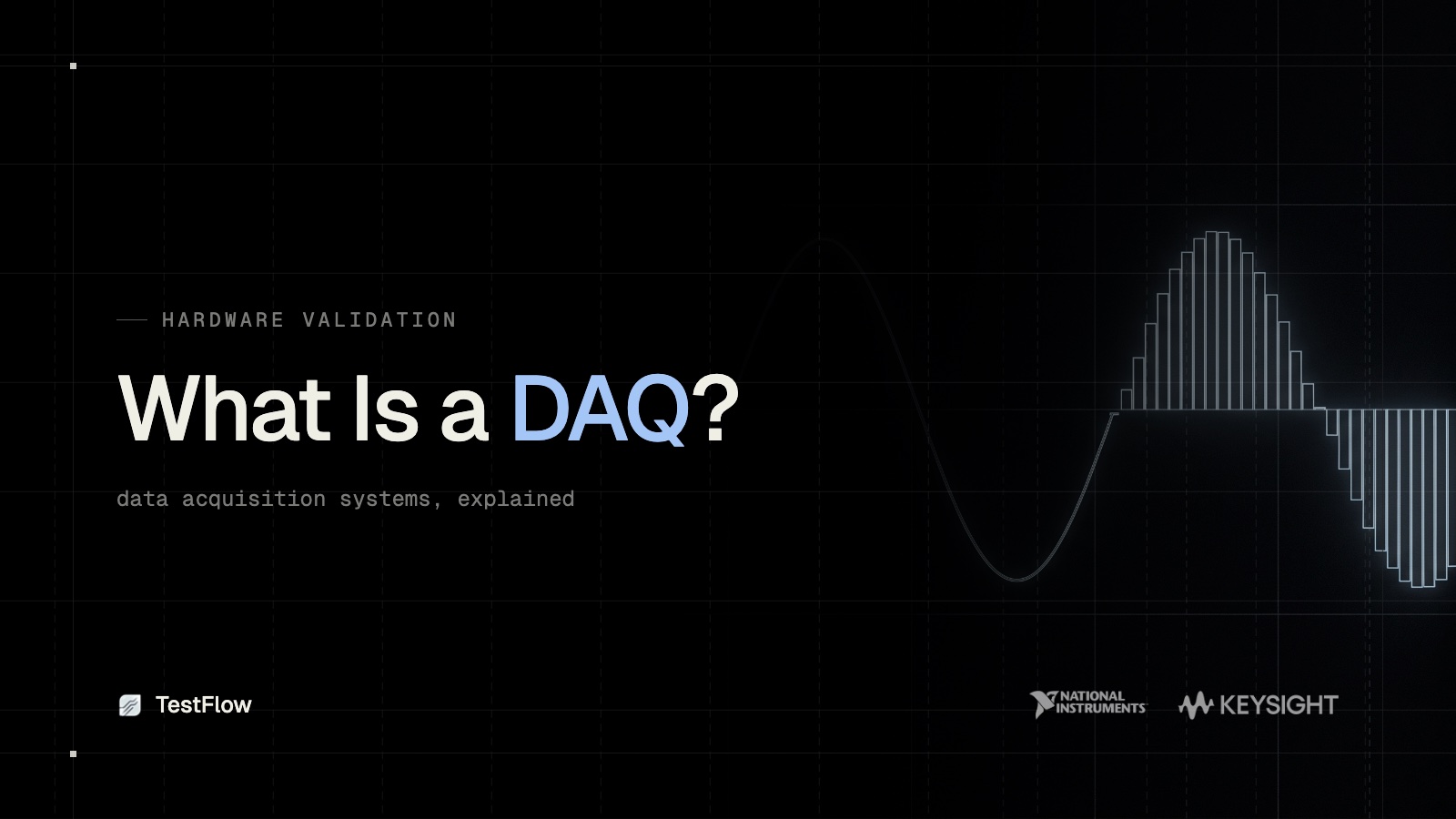 HARDWARE VALIDATION

What Is a DAQ?

data acquisition systems, explained

TestFlow

NATIONAL INSTRUMENTS

KEYSIGHT